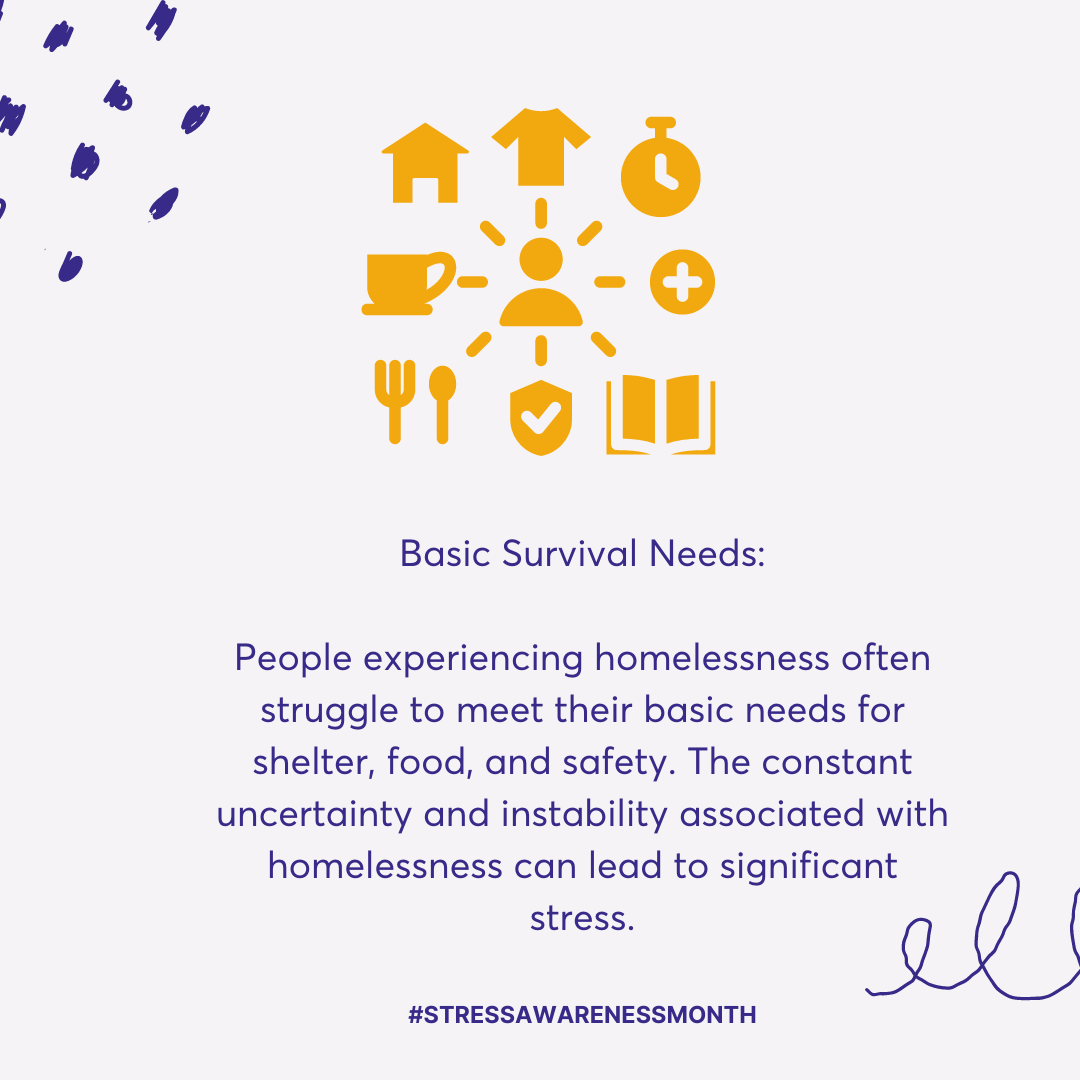 Basic Survival Needs:

People experiencing homelessness often struggle to meet their basic needs for shelter, food, and safety. The constant uncertainty and instability associated with homelessness can lead to significant stress.

#STRESSAWARENESSMONTH